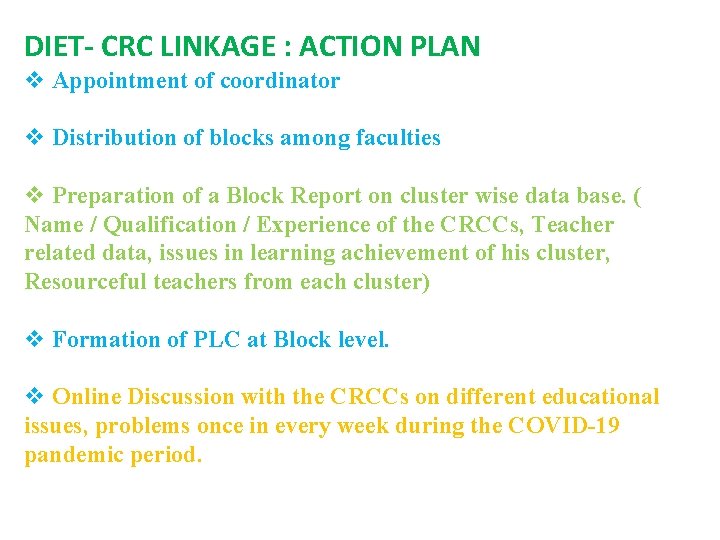 DIET- CRC LINKAGE : ACTION PLAN

❖ Appointment of coordinator

❖ Distribution of blocks among faculties

❖ Preparation of a Block Report on cluster wise data base. ( Name / Qualification / Experience of the CRCCs, Teacher related data, issues in learning achievement of his cluster, Resourceful teachers from each cluster)

❖ Formation of PLC at Block level.

❖ Online Discussion with the CRCCs on different educational issues, problems once in every week during the COVID-19 pandemic period.